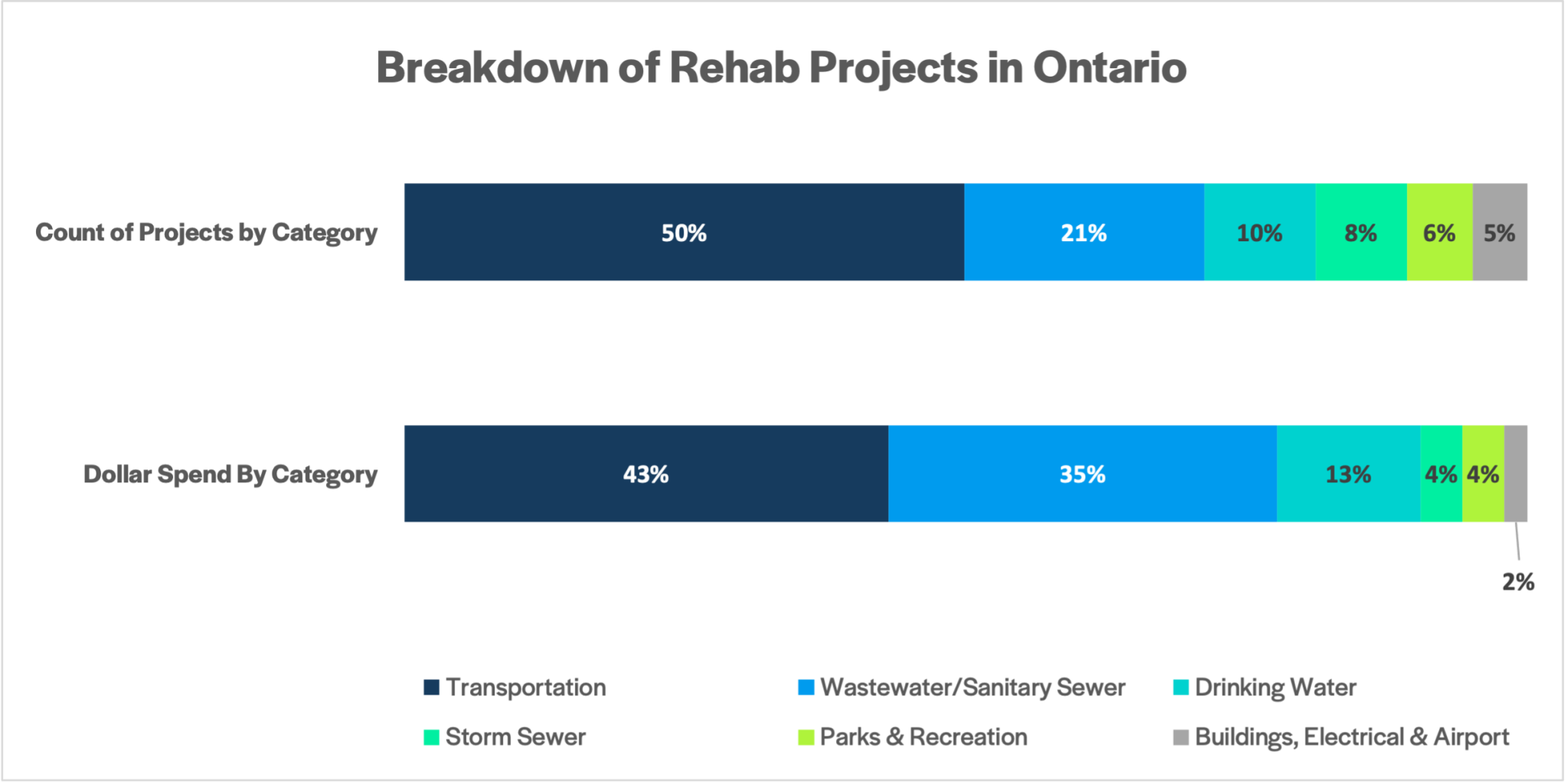 Breakdown of Rehab Projects in Ontario

Count of Projects by Category
50% 21% 10% 8% 6% 5%

Dollar Spend By Category
43% 35% 13% 4% 4%
2%

Transportation
Wastewater/Sanitary Sewer
Drinking Water
Storm Sewer
Parks & Recreation
Buildings, Electrical & Airport